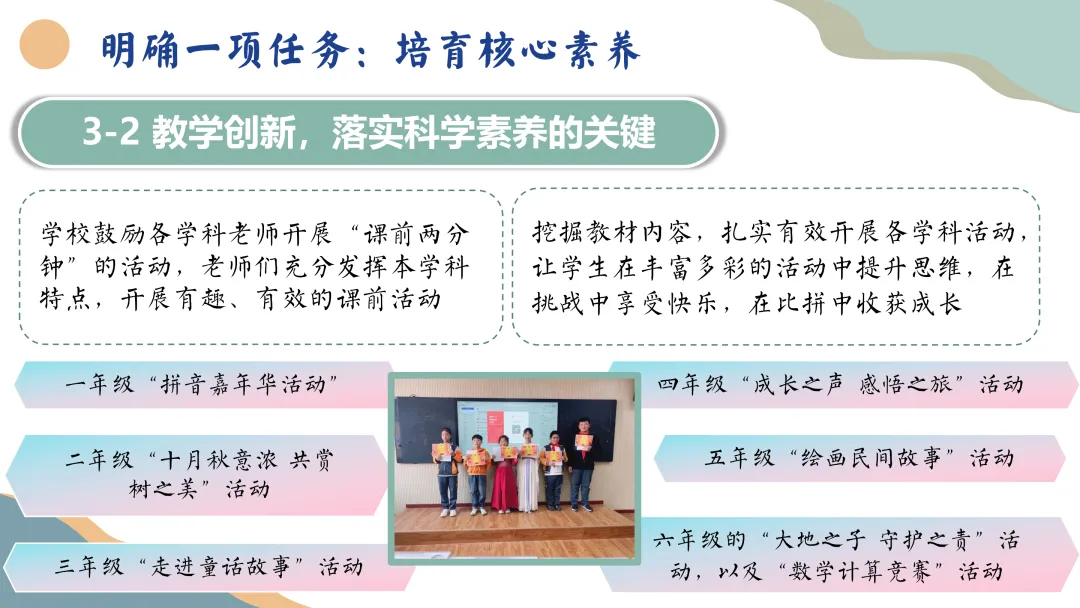 明确一项任务：培育核心素养

3-2 教学创新，落实科学素养的关键

学校鼓励各学科老师开展“课前两分钟”的活动，老师们充分发挥本学科特点，开展有趣、有效的课前活动

挖掘教材内容，扎实有效开展各学科活动，让学生在丰富多彩的活动中提升思维，在挑战中享受快乐，在比拼中收获成长

一年级“拼音嘉年华活动”

二年级“十月秋意浓 共赏树之美”活动

三年级“走进童话故事”活动

四年级“成长之声 感悟之旅”活动

五年级“绘画民间故事”活动

六年级的“大地之子 守护之责”活动，以及“数学计算竞赛”活动